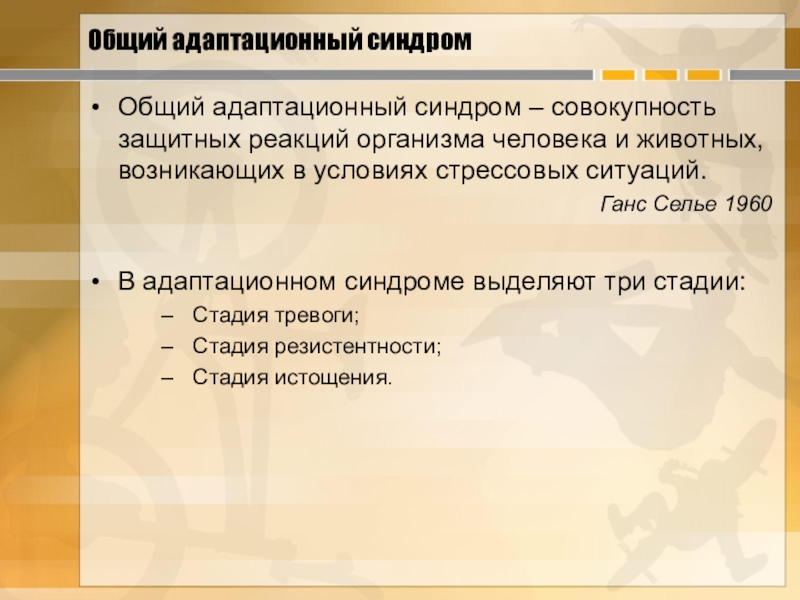 Общий адаптационный синдром

• Общий адаптационный синдром – совокупность защитных реакций организма человека и животных, возникающих в условиях стрессовых ситуаций.

Ганс Селье 1960

• В адаптационном синдроме выделяют три стадии:
– Стадия тревоги;
– Стадия резистентности;
– Стадия истощения.